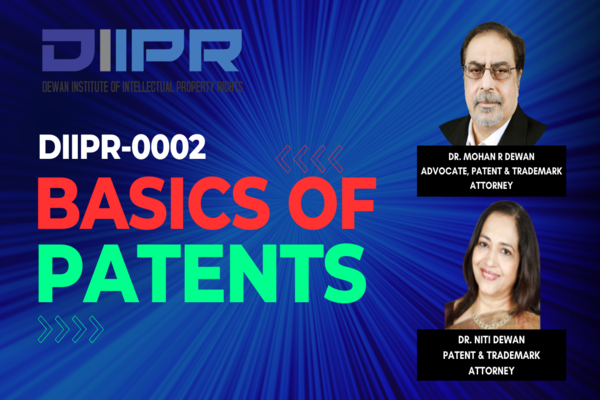 DIIPR
DEWAN INSTITUTE OF INTELLECTUAL PROPERTY RIGHTS

DIIPR-0002
BASICS OF PATENTS

DR. MOHAN R DEWAN
ADVOCATE, PATENT & TRADEMARK ATTORNEY

DR. NITI DEWAN
PATENT & TRADEMARK ATTORNEY